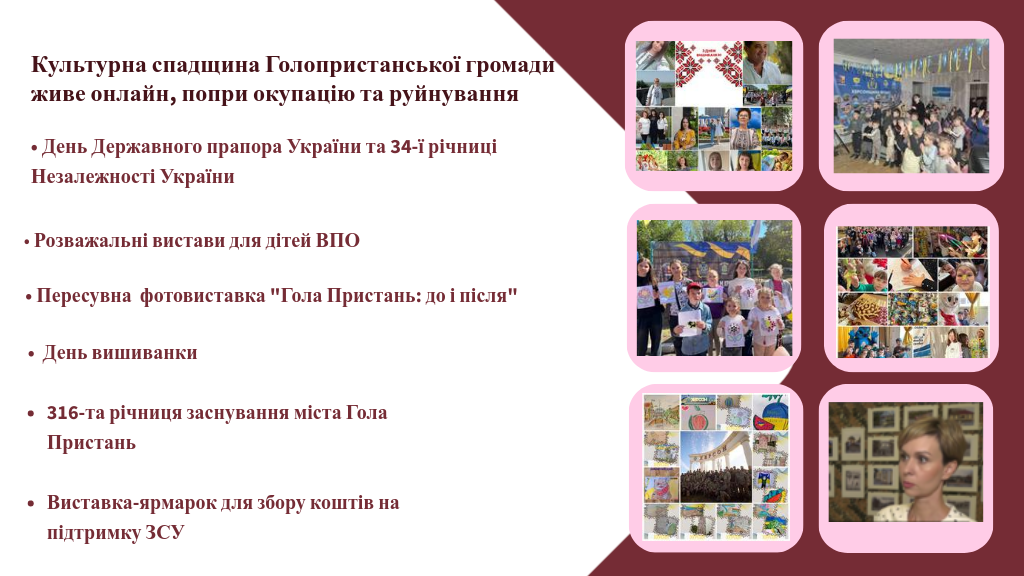 Культурна спадщина Голопристанської громади живе онлайн, попри окупацію та руйнування

• День Державного прапора України та 34-ї річниці Незалежності України

• Розважальні вистави для дітей ВПО

• Пересувна фотовиставка "Гола Пристань: до і після"

• День вишиванки

• 316-та річниця заснування міста Гола Пристань

• Виставка-ярмарок для збору коштів на підтримку ЗСУ